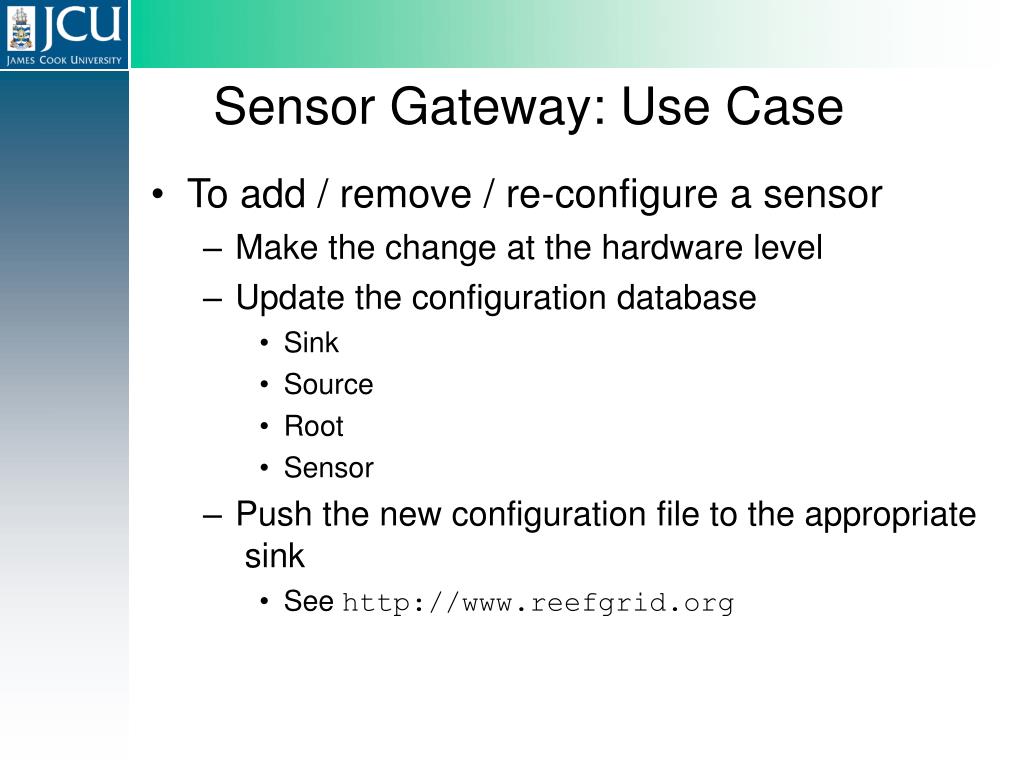 JCU
JAMES COOK UNIVERSITY

Sensor Gateway: Use Case

• To add / remove / re-configure a sensor
– Make the change at the hardware level
– Update the configuration database
• Sink
• Source
• Root
• Sensor
– Push the new configuration file to the appropriate sink
• See http://www.reefgrid.org